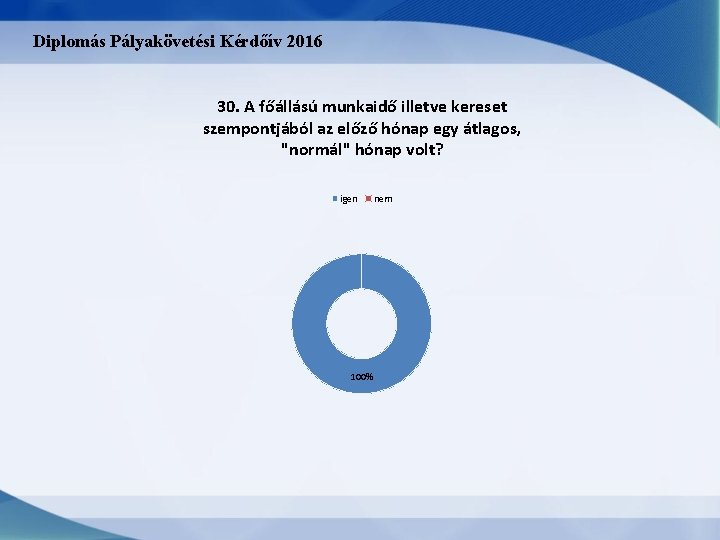 Diplomás Pályakövetési Kérdőív 2016

30. A főállású munkaidő illetve kereset szempontjából az előző hónap egy átlagos, "normál" hónap volt?

igen nem

100%